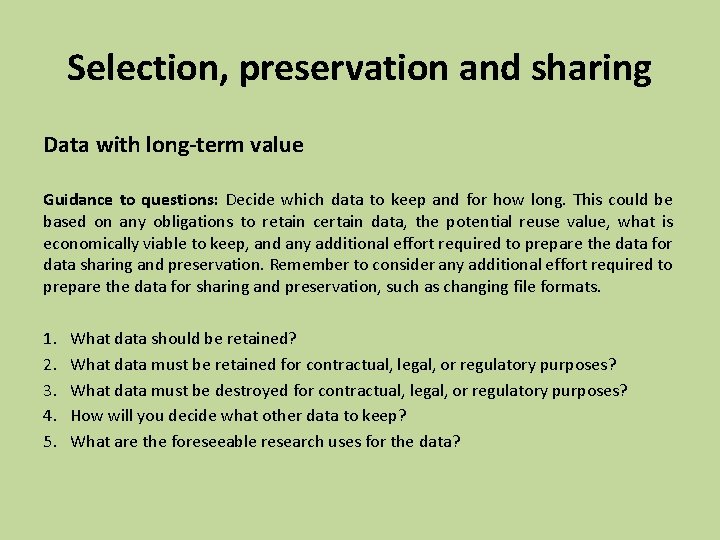 Selection, preservation and sharing

Data with long-term value

Guidance to questions: Decide which data to keep and for how long. This could be based on any obligations to retain certain data, the potential reuse value, what is economically viable to keep, and any additional effort required to prepare the data for data sharing and preservation. Remember to consider any additional effort required to prepare the data for sharing and preservation, such as changing file formats.

1. What data should be retained?
2. What data must be retained for contractual, legal, or regulatory purposes?
3. What data must be destroyed for contractual, legal, or regulatory purposes?
4. How will you decide what other data to keep?
5. What are the foreseeable research uses for the data?